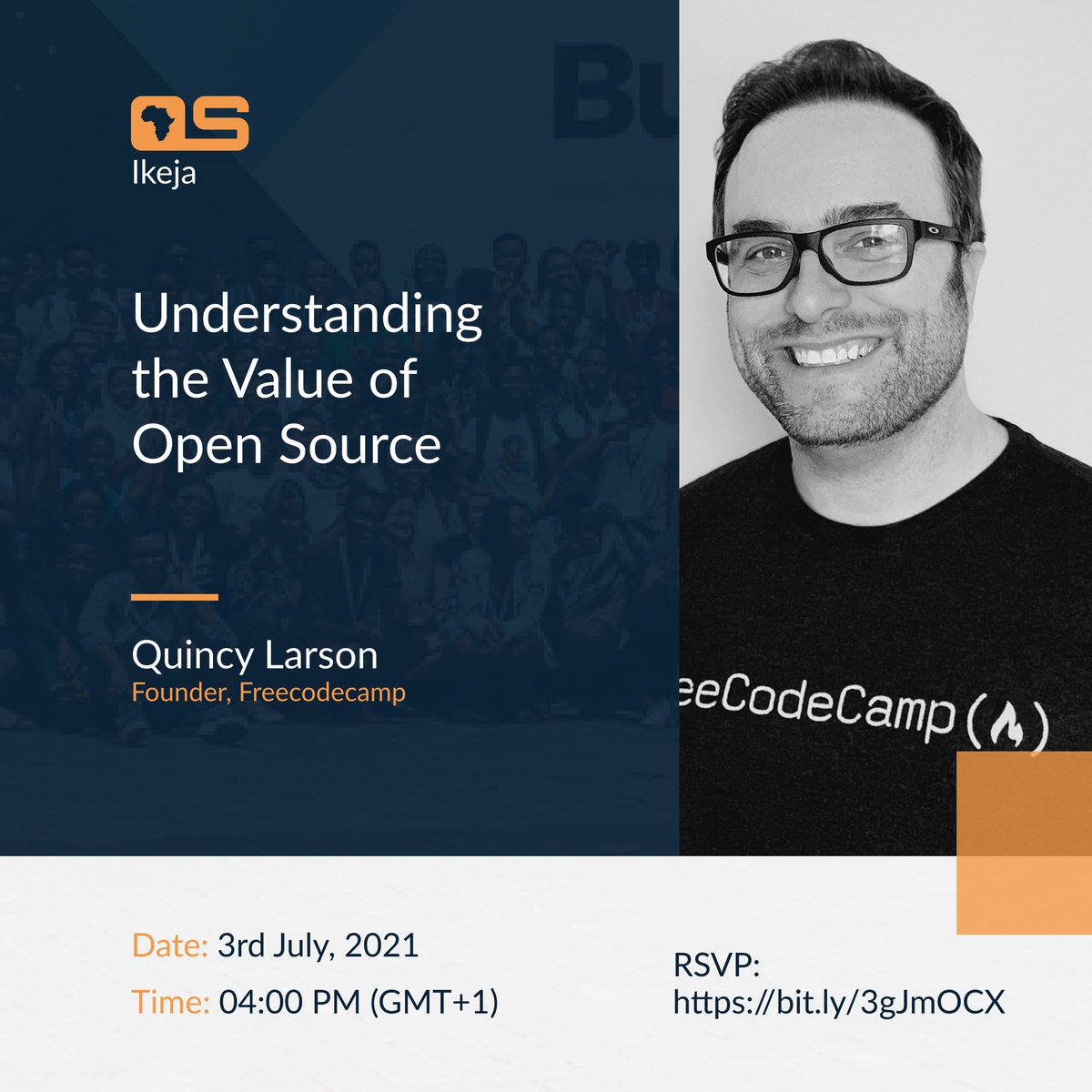 OS
Ikeja

Bu

Understanding the Value of Open Source

Quincy Larson
Founder, Freecodecamp

eeCodeCamp (🔥)

Date: 3rd July, 2021
Time: 04:00 PM (GMT+1)

RSVP: https://bit.ly/3gJmOCX